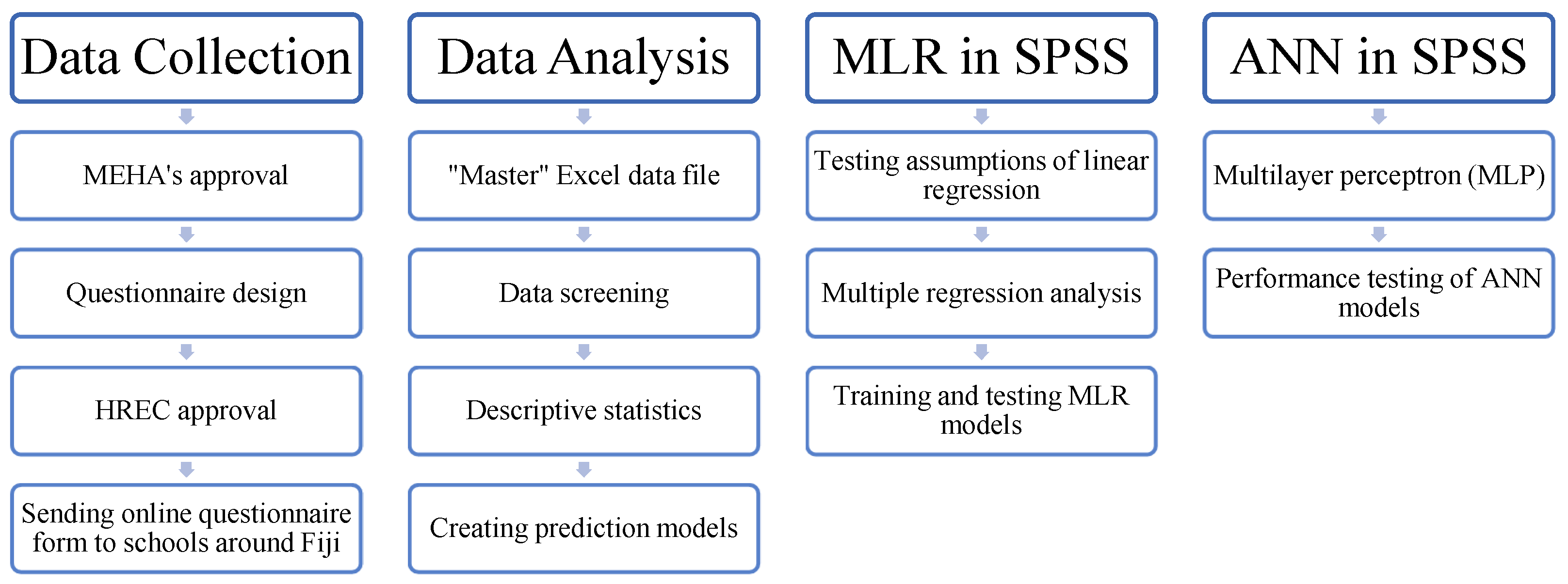 Data Collection

MEHA's approval

Questionnaire design

HREC approval

Sending online questionnaire form to schools around Fiji

Data Analysis

"Master" Excel data file

Data screening

Descriptive statistics

Creating prediction models

MLR in SPSS

Testing assumptions of linear regression

Multiple regression analysis

Training and testing MLR models

ANN in SPSS

Multilayer perceptron (MLP)

Performance testing of ANN models